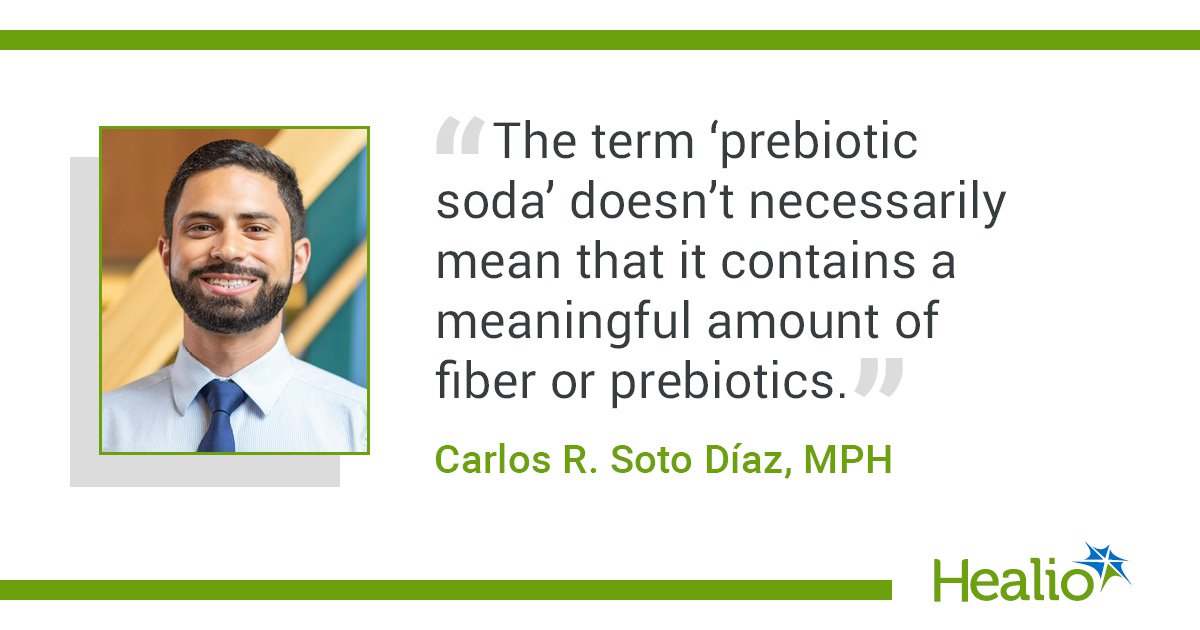 “The term ‘prebiotic soda’ doesn’t necessarily mean that it contains a meaningful amount of fiber or prebiotics.”

Carlos R. Soto Díaz, MPH

Healio